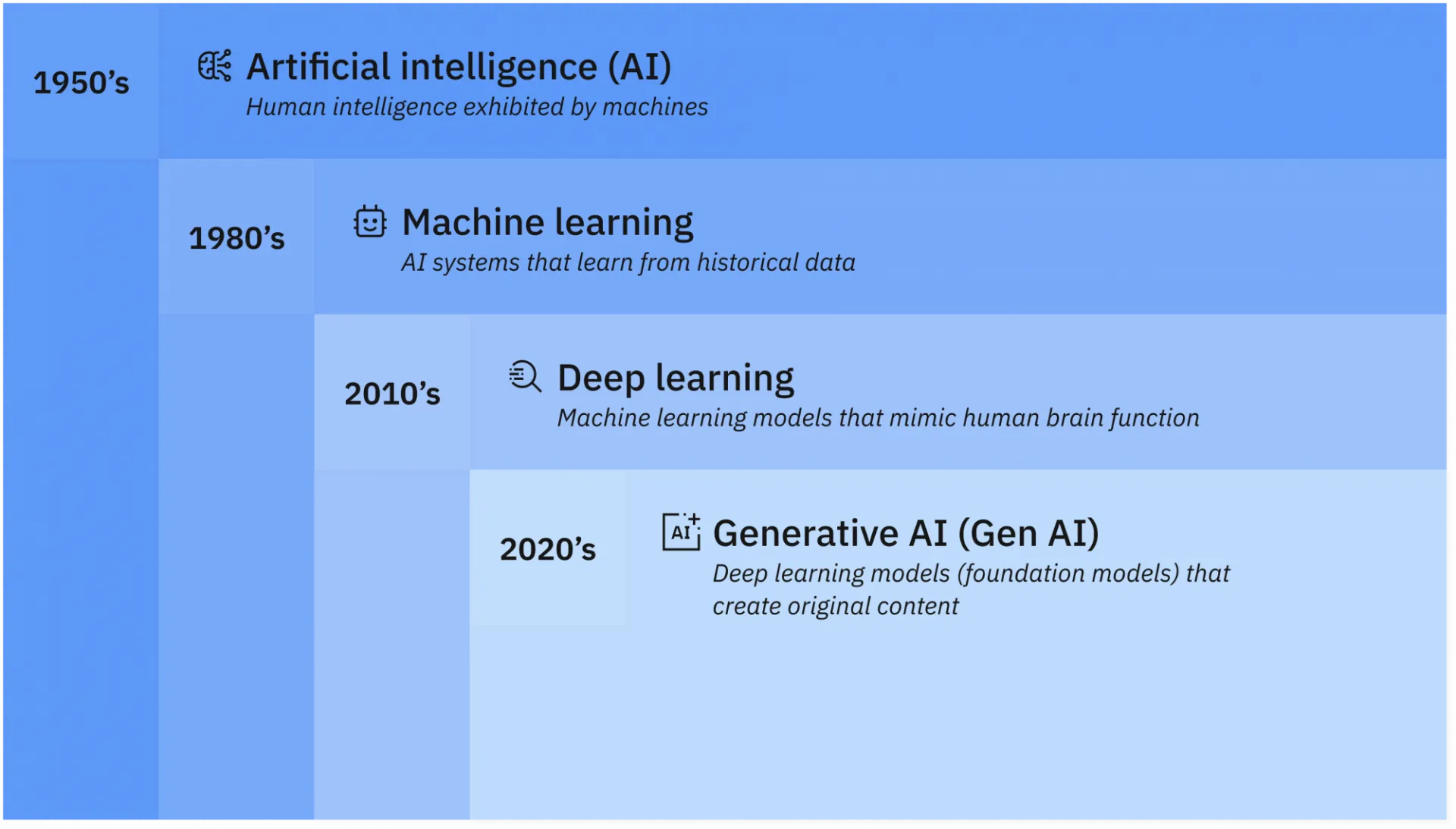 1950’s

Artificial intelligence (AI)
Human intelligence exhibited by machines

1980’s

Machine learning
AI systems that learn from historical data

2010’s

Deep learning
Machine learning models that mimic human brain function

2020’s

AI

Generative AI (Gen AI)
Deep learning models (foundation models) that create original content